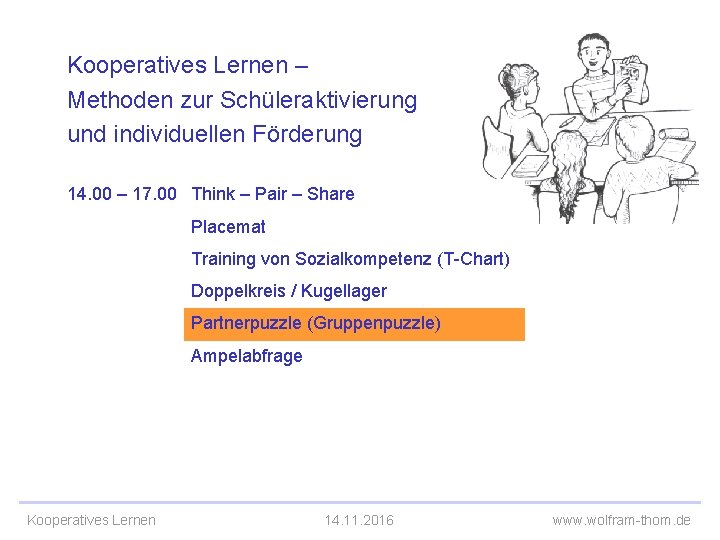 Kooperatives Lernen –
Methoden zur Schüleraktivierung
und individuellen Förderung

14.00 – 17.00 Think – Pair – Share

Placemat

Training von Sozialkompetenz (T-Chart)

Doppelkreis / Kugellager

Partnerpuzzle (Gruppenpuzzle)

Ampelabfrage

Kooperatives Lernen 14.11.2016 www.wolfram-thom.de